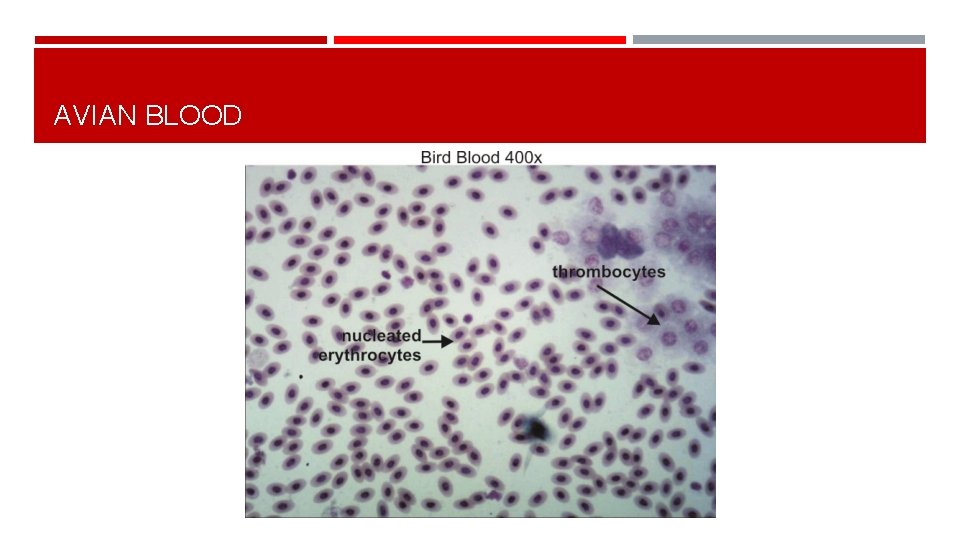 AVIAN BLOOD

Bird Blood 400x

thrombocytes

nucleated erythrocytes